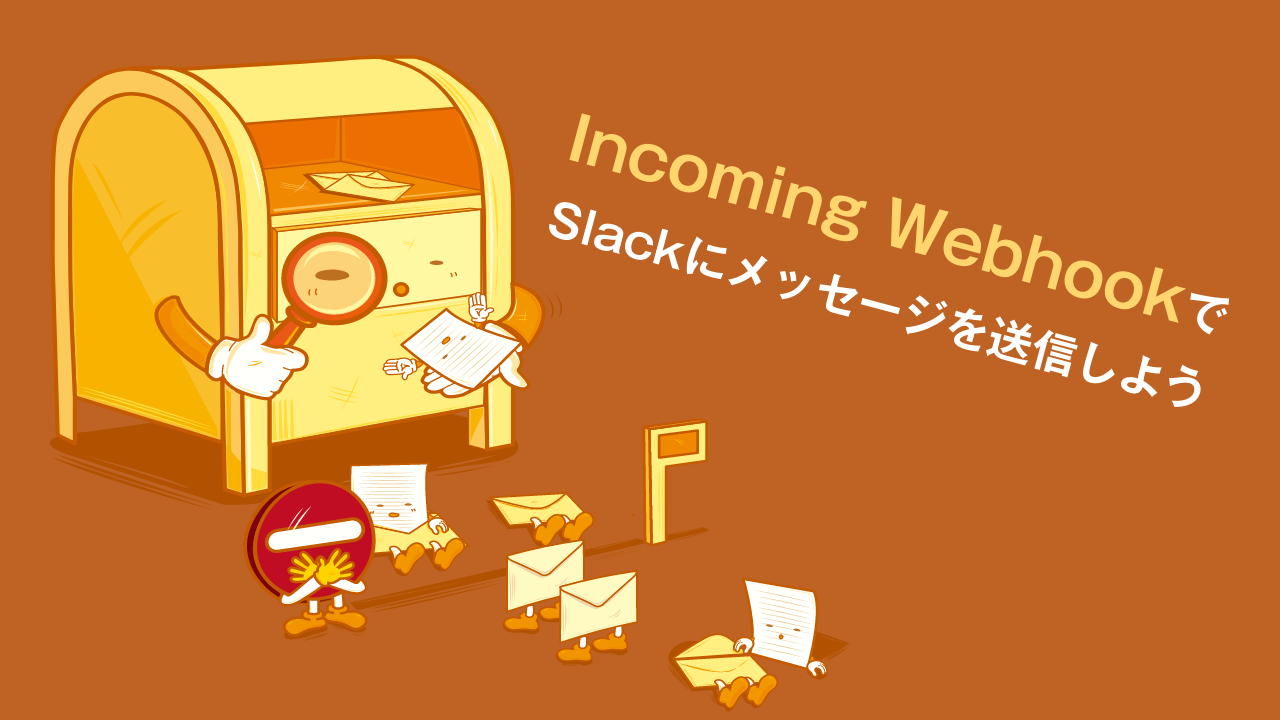 Incoming Webhookで
Slackにメッセージを送信しよう